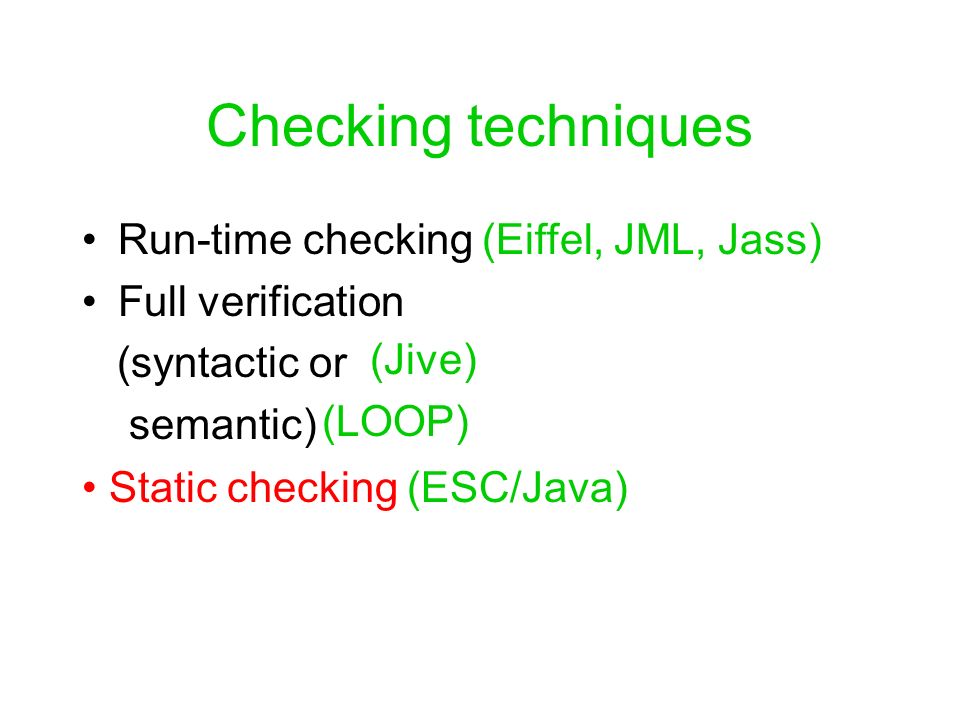 Checking techniques

• Run-time checking (Eiffel, JML, Jass)
• Full verification
(syntactic or (Jive)
semantic) (LOOP)
• Static checking (ESC/Java)